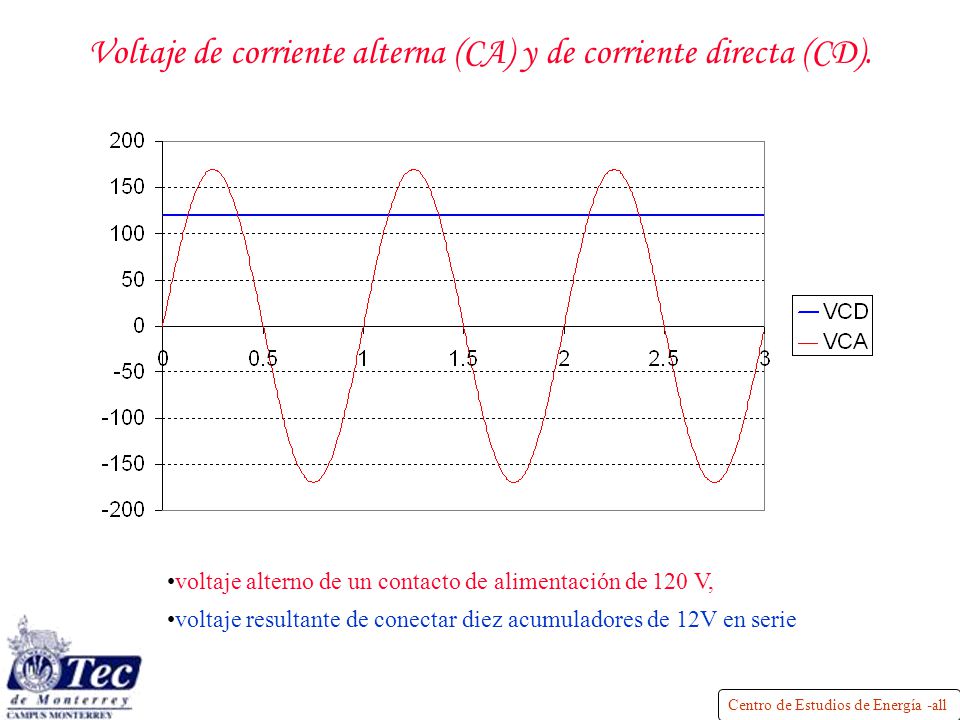 Voltaje de corriente alterna (CA) y de corriente directa (CD).

200
150
100
50
0
-50
-100
-150
-200

0
0.5
1
1.5
2
2.5
3

VCD
VCA

•voltaje alterno de un contacto de alimentación de 120 V,

•voltaje resultante de conectar diez acumuladores de 12V en serie

Tec de Monterrey
CAMPUS MONTERREY

Centro de Estudios de Energía -all